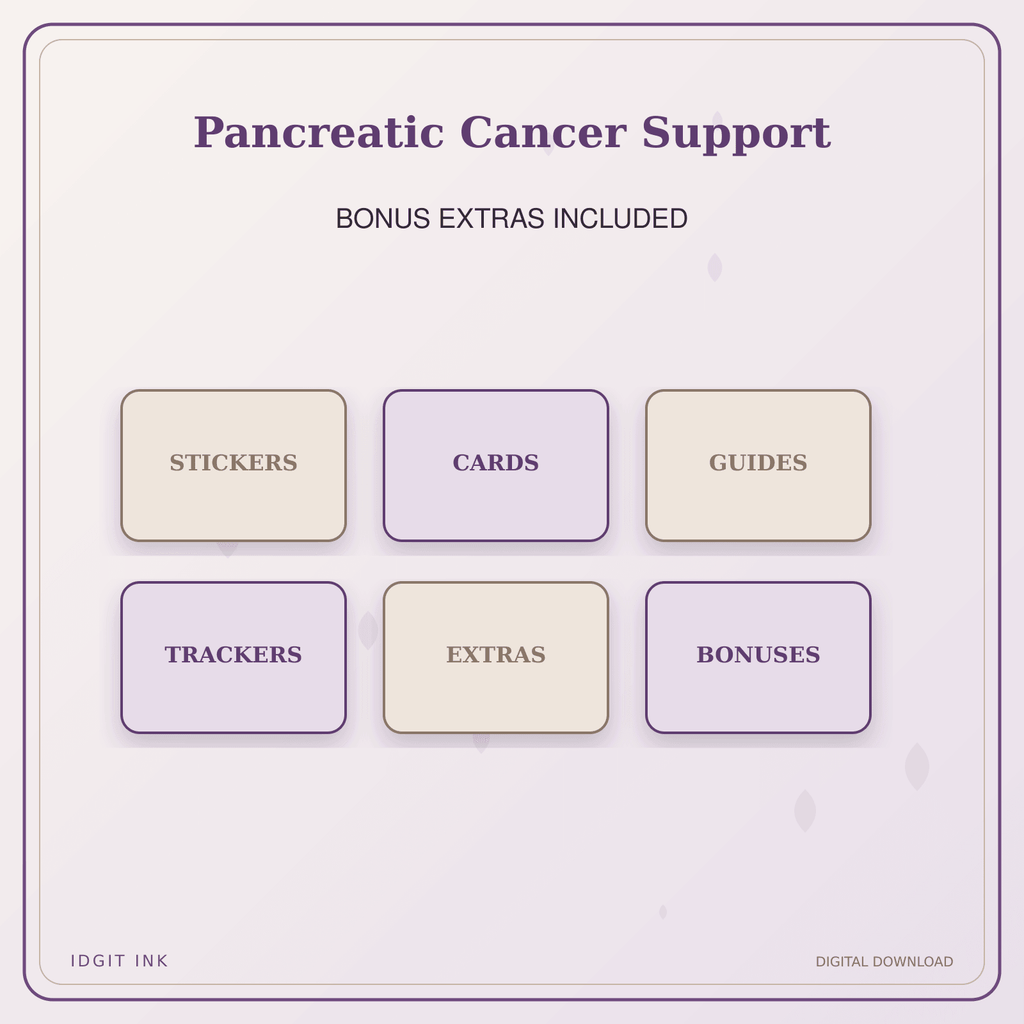 Pancreatic Cancer Support

BONUS EXTRAS INCLUDED

STICKERS

CARDS

GUIDES

TRACKERS

EXTRAS

BONUSES

IDGIT INK

DIGITAL DOWNLOAD